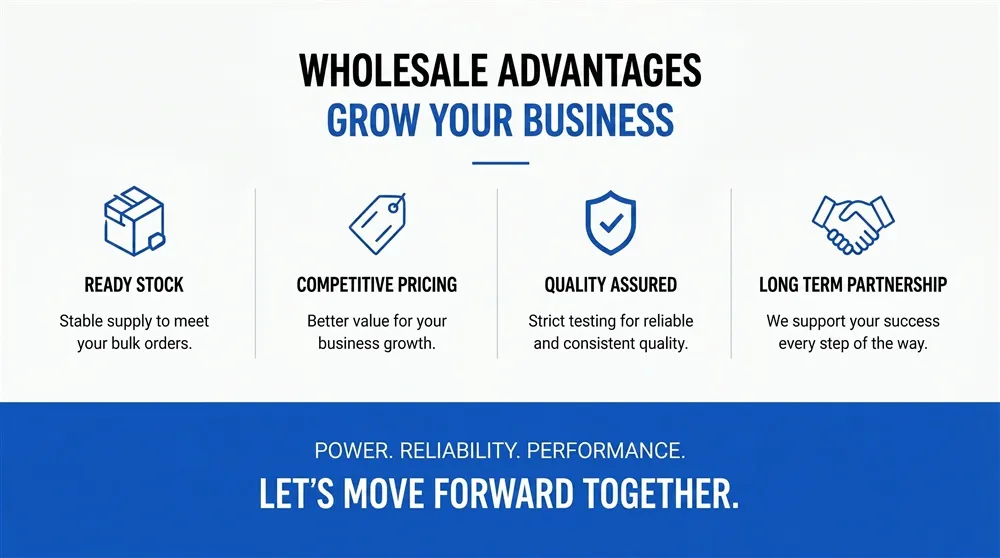 WHOLESALE ADVANTAGES
GROW YOUR BUSINESS

READY STOCK

Stable supply to meet your bulk orders.

COMPETITIVE PRICING

Better value for your business growth.

QUALITY ASSURED

Strict testing for reliable and consistent quality.

LONG TERM PARTNERSHIP

We support your success every step of the way.

POWER. RELIABILITY. PERFORMANCE.

LET'S MOVE FORWARD TOGETHER.